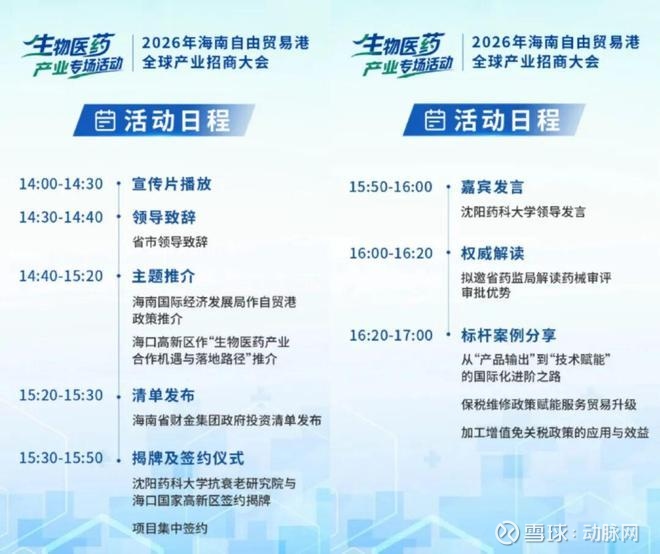 生物医药
产业专场活动
2026年海南自由贸易港
全球产业招商大会

活动日程

14:00-14:30 宣传片播放

14:30-14:40 领导致辞
省市领导致辞

14:40-15:20 主题推介
海南国际经济发展局作自贸港政策推介
海口高新区作“生物医药产业合作机遇与落地路径”推介

15:20-15:30 清单发布
海南省财金集团政府投资清单发布

15:30-15:50 揭牌及签约仪式
沈阳药科大学抗衰老研究院与海口国家高新区签约揭牌
项目集中签约

生物医药
产业专场活动
2026年海南自由贸易港
全球产业招商大会

活动日程

15:50-16:00 嘉宾发言
沈阳药科大学领导发言

16:00-16:20 权威解读
拟邀省药监局解读药械审评审批优势

16:20-17:00 标杆案例分享
从“产品输出”到“技术赋能”的国际化进阶之路
保税维修政策赋能服务贸易升级
加工增值免关税政策的应用与效益

雪球：动脉网